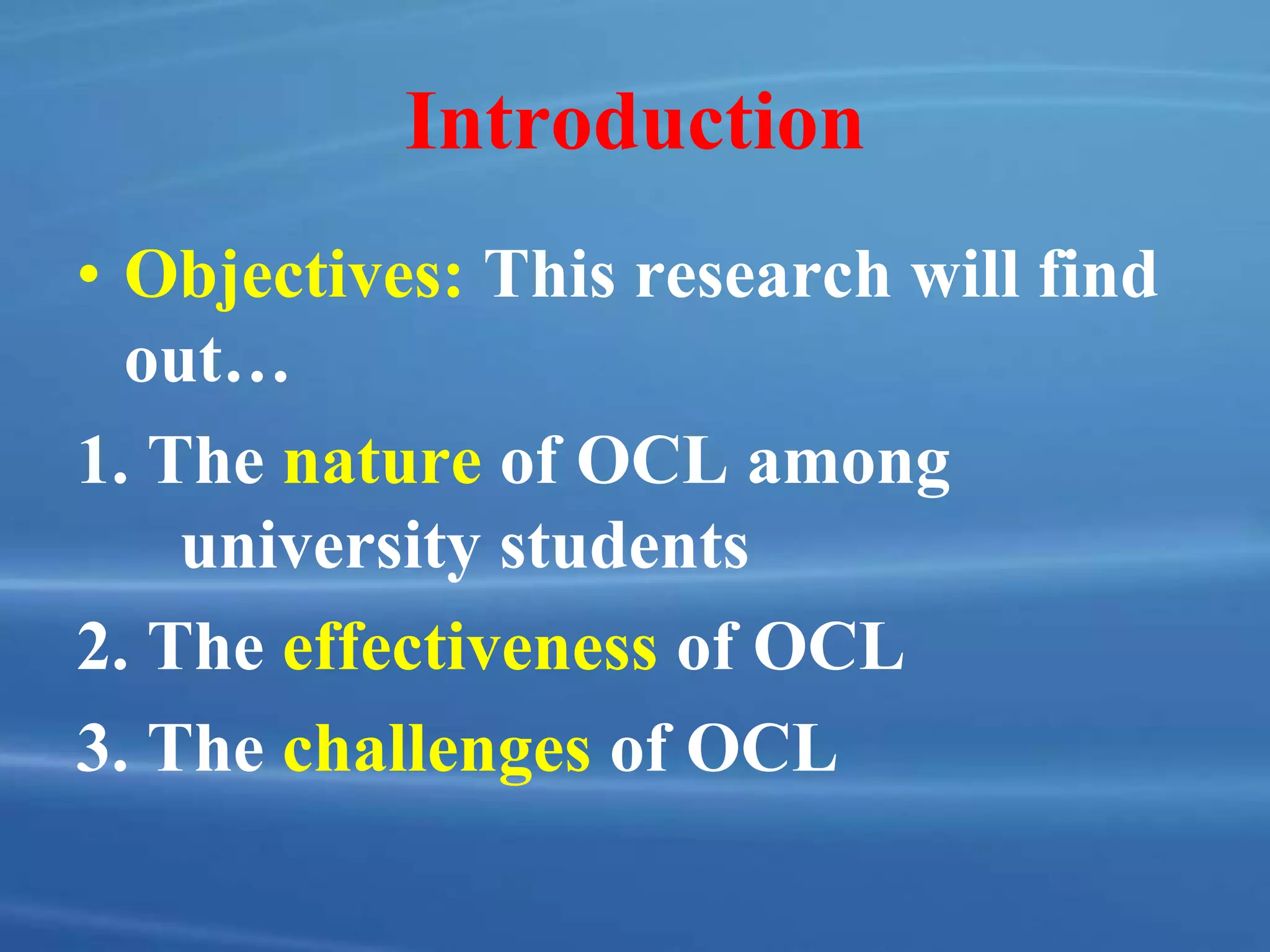 Introduction

• Objectives: This research will find out…

1. The nature of OCL among university students

2. The effectiveness of OCL

3. The challenges of OCL